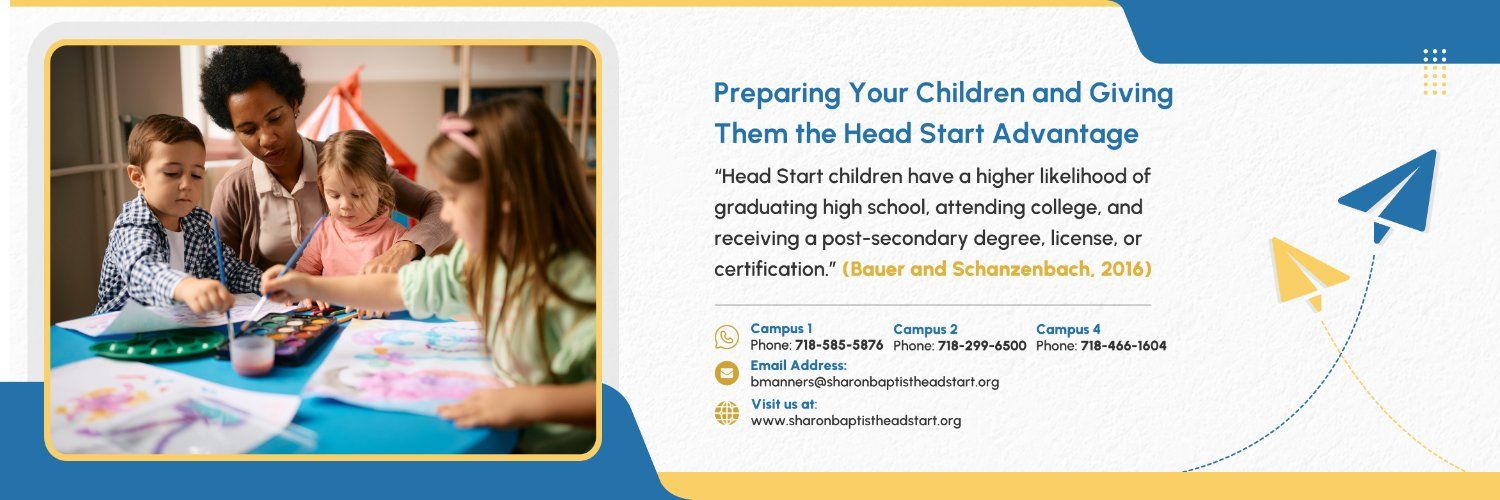 Preparing Your Children and Giving Them the Head Start Advantage

"Head Start children have a higher likelihood of graduating high school, attending college, and receiving a post-secondary degree, license, or certification." (Bauer and Schanzenbach, 2016)

Campus 1
Phone: 718-585-5876

Campus 2
Phone: 718-299-6500

Campus 4
Phone: 718-466-1604

Email Address:
bmanners@sharonbaptistheadstart.org

Visit us at:
www.sharonbaptistheadstart.org